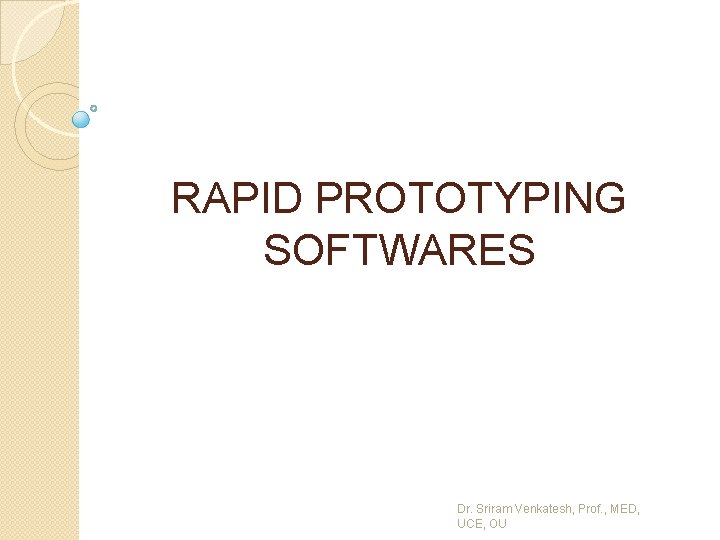 RAPID PROTOTYPING SOFTWARES

Dr. Sriram Venkatesh, Prof., MED, UCE, OU